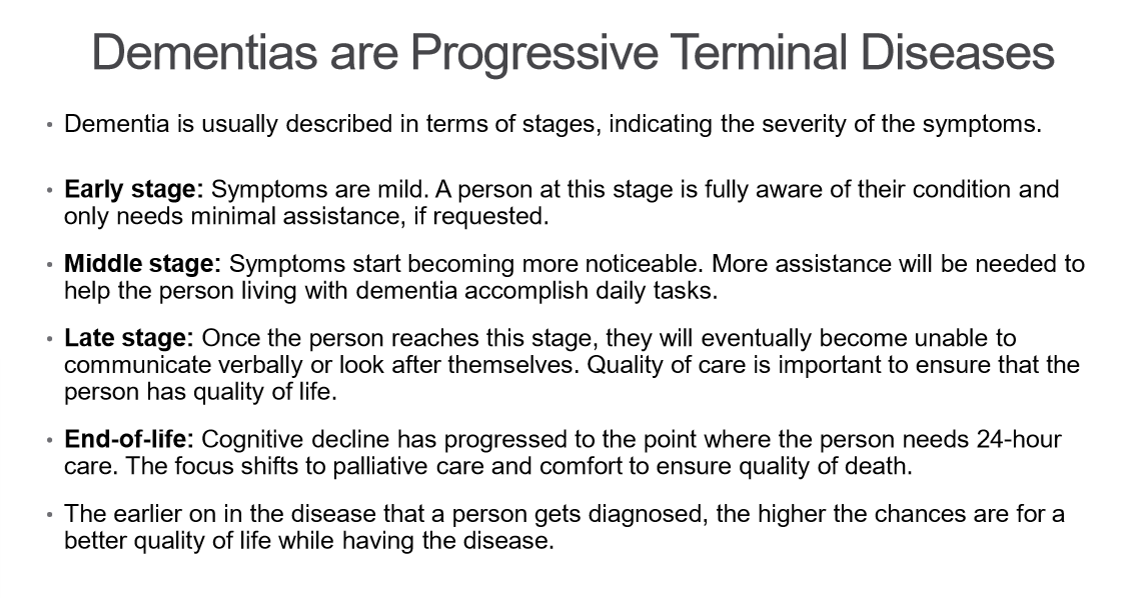 Dementias are Progressive Terminal Diseases

• Dementia is usually described in terms of stages, indicating the severity of the symptoms.

• Early stage: Symptoms are mild. A person at this stage is fully aware of their condition and only needs minimal assistance, if requested.

• Middle stage: Symptoms start becoming more noticeable. More assistance will be needed to help the person living with dementia accomplish daily tasks.

• Late stage: Once the person reaches this stage, they will eventually become unable to communicate verbally or look after themselves. Quality of care is important to ensure that the person has quality of life.

• End-of-life: Cognitive decline has progressed to the point where the person needs 24-hour care. The focus shifts to palliative care and comfort to ensure quality of death.

• The earlier on in the disease that a person gets diagnosed, the higher the chances are for a better quality of life while having the disease.